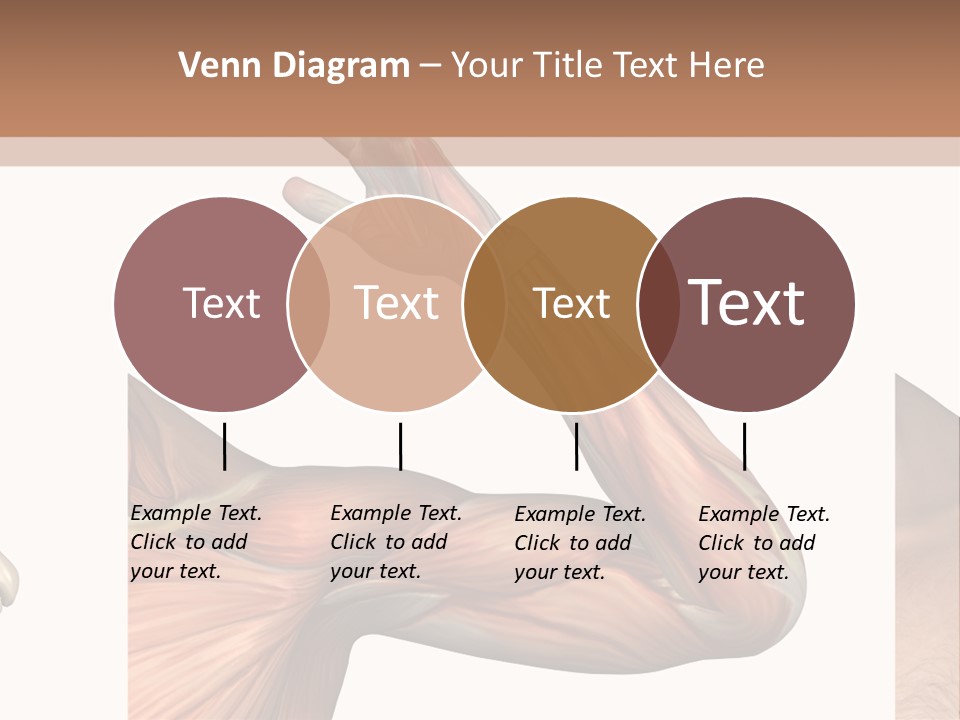 Venn Diagram – Your Title Text Here

Text

Text

Text

Text

Example Text. Click to add your text.

Example Text. Click to add your text.

Example Text. Click to add your text.

Example Text. Click to add your text.